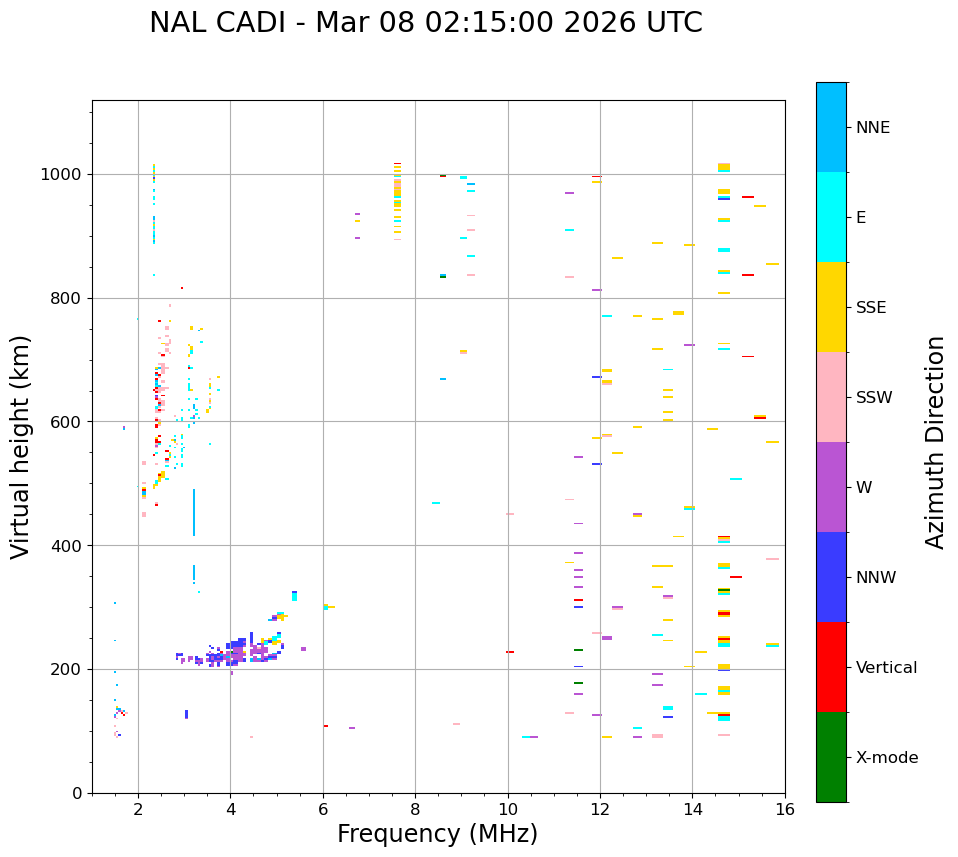 NAL CADI - Mar 08 02:15:00 2026 UTC

Virtual height (km)

1000
800
600
400
200
0

2
4
6
8
10
12
14
16

Frequency (MHz)

NNE
E
SSE
SSW
W
NNW
Vertical
X-mode

Azimuth Direction